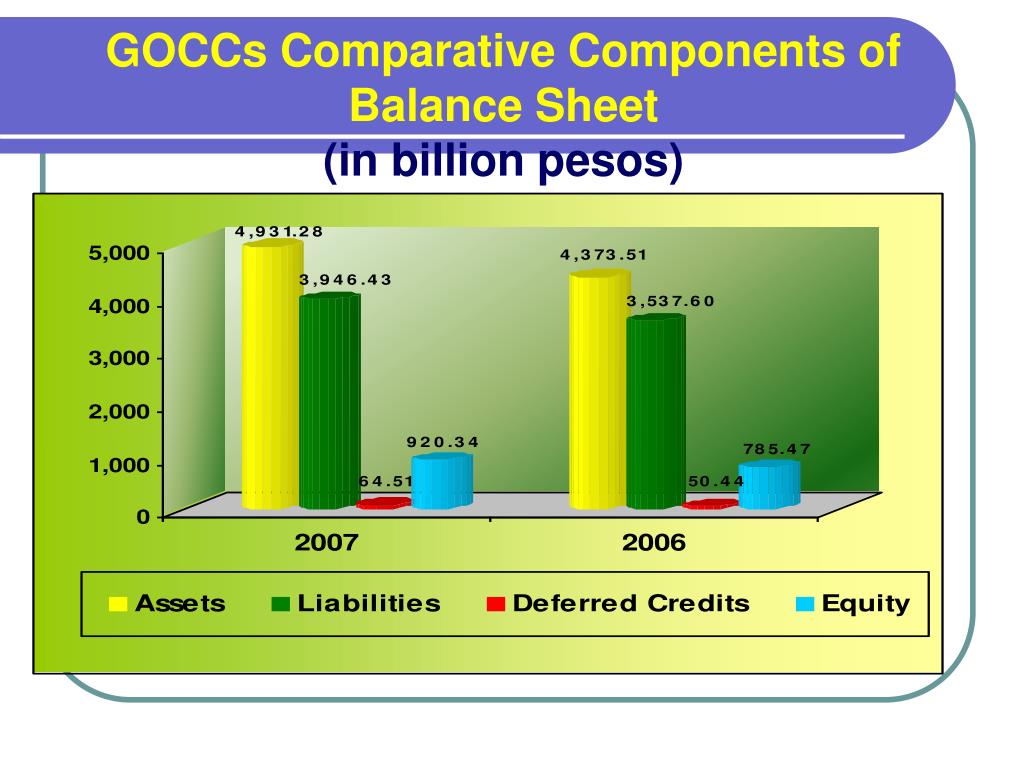 GOCCs Comparative Components of Balance Sheet
(in billion pesos)

5,000
4,000
3,000
2,000
1,000
0

4,931.28
3,946.43
64.51
920.34
4,373.51
3,537.60
50.44
785.47

2007
2006

Assets
Liabilities
Deferred Credits
Equity